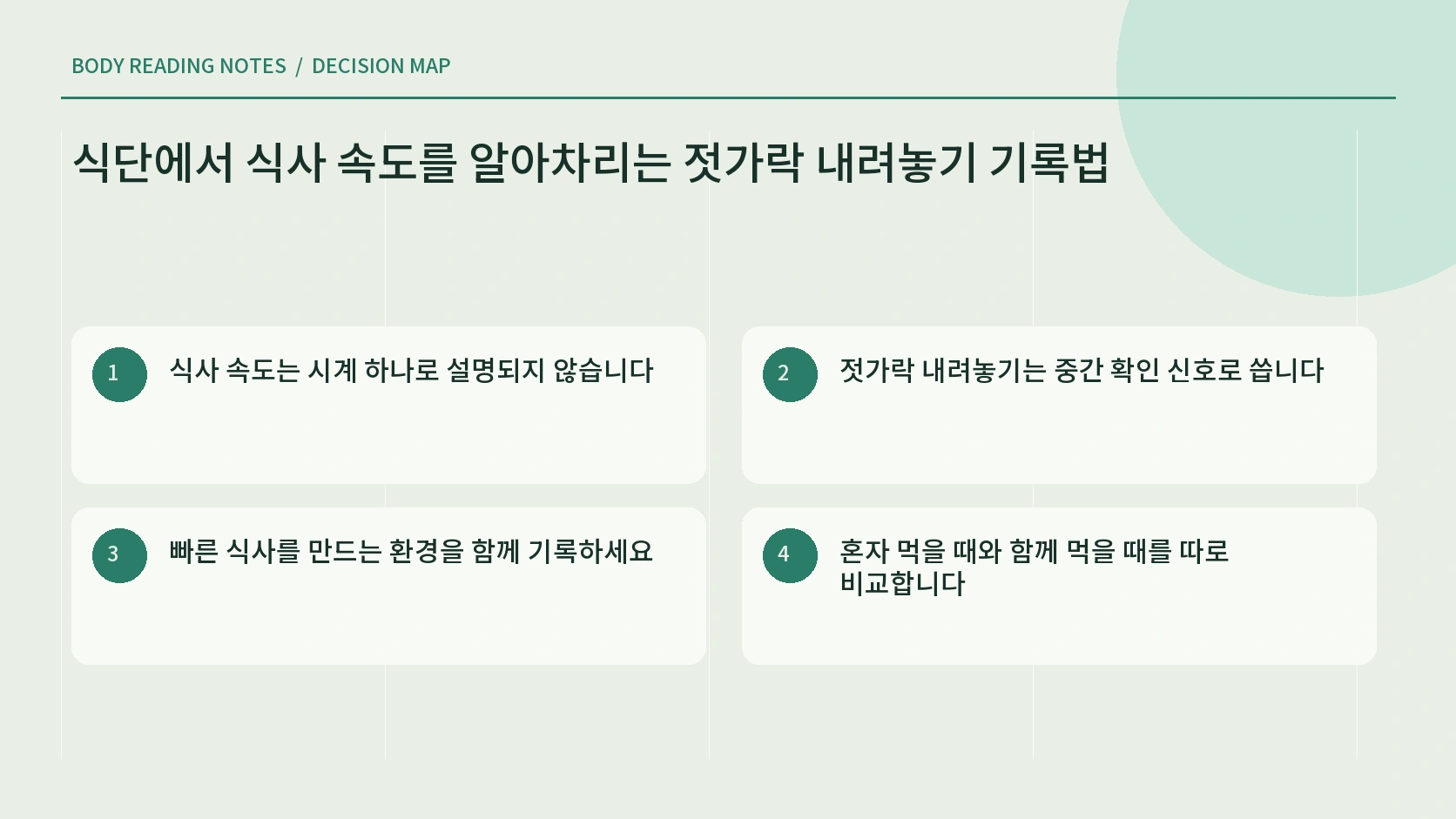 BODY READING NOTES / DECISION MAP

식단에서 식사 속도를 알아차리는 젓가락 내려놓기 기록법

1 식사 속도는 시계 하나로 설명되지 않습니다

2 젓가락 내려놓기는 중간 확인 신호로 씁니다

3 빠른 식사를 만드는 환경을 함께 기록하세요

4 혼자 먹을 때와 함께 먹을 때를 따로 비교합니다